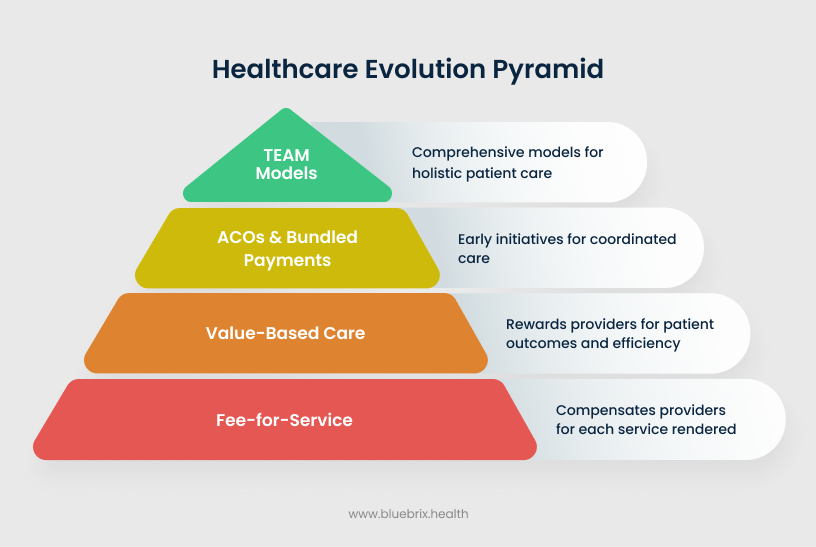 Healthcare Evolution Pyramid

TEAM Models

Comprehensive models for holistic patient care

ACOs & Bundled Payments

Early initiatives for coordinated care

Value-Based Care

Rewards providers for patient outcomes and efficiency

Fee-for-Service

Compensates providers for each service rendered

www.bluebrix.health